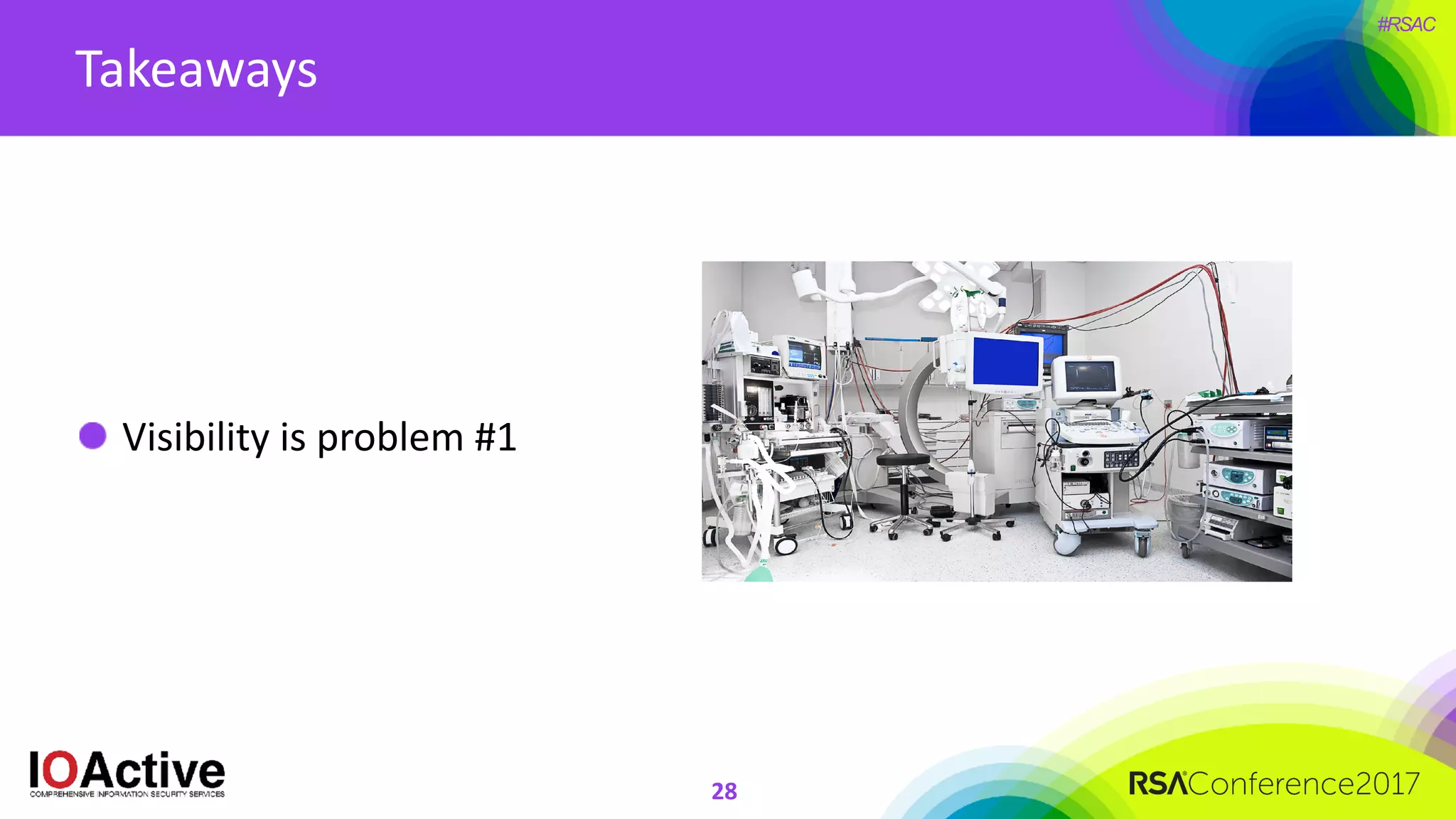 #RSAC

Takeaways

Visibility is problem #1

IOActive
COMPREHENSIVE INFORMATION SECURITY SERVICES

28

RSAConference2017